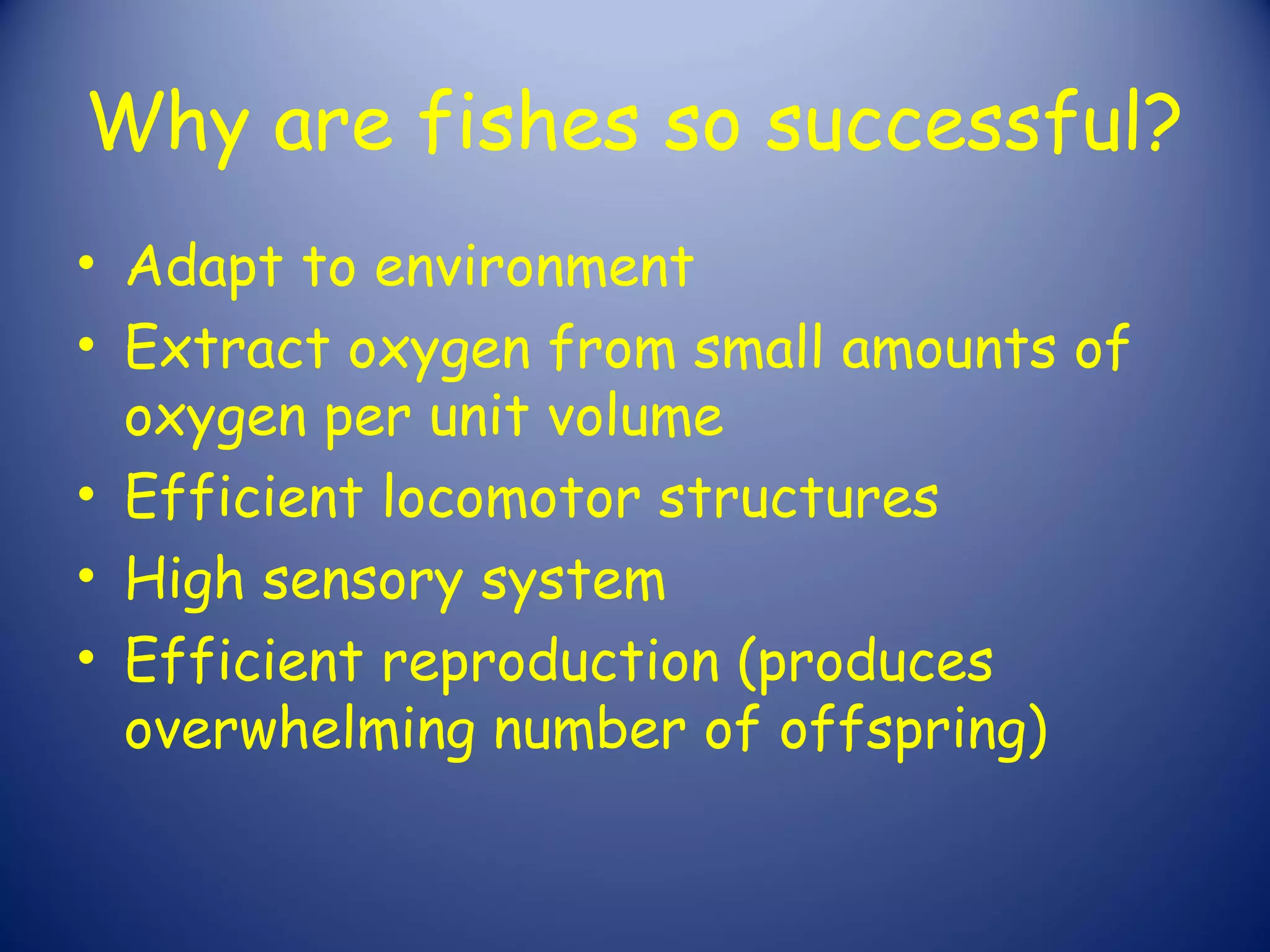 Why are fishes so successful?

• Adapt to environment
• Extract oxygen from small amounts of oxygen per unit volume
• Efficient locomotor structures
• High sensory system
• Efficient reproduction (produces overwhelming number of offspring)